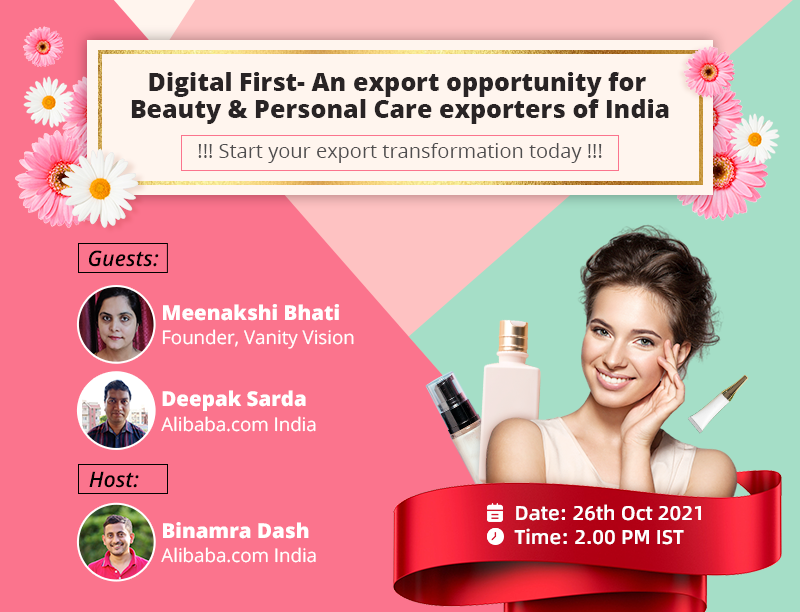 Digital First- An export opportunity for Beauty & Personal Care exporters of India

!!! Start your export transformation today !!!

Guests:

Meenakshi Bhati
Founder, Vanity Vision

Deepak Sarda
Alibaba.com India

Host:

Binamra Dash
Alibaba.com India

Date: 26th Oct 2021
Time: 2.00 PM IST